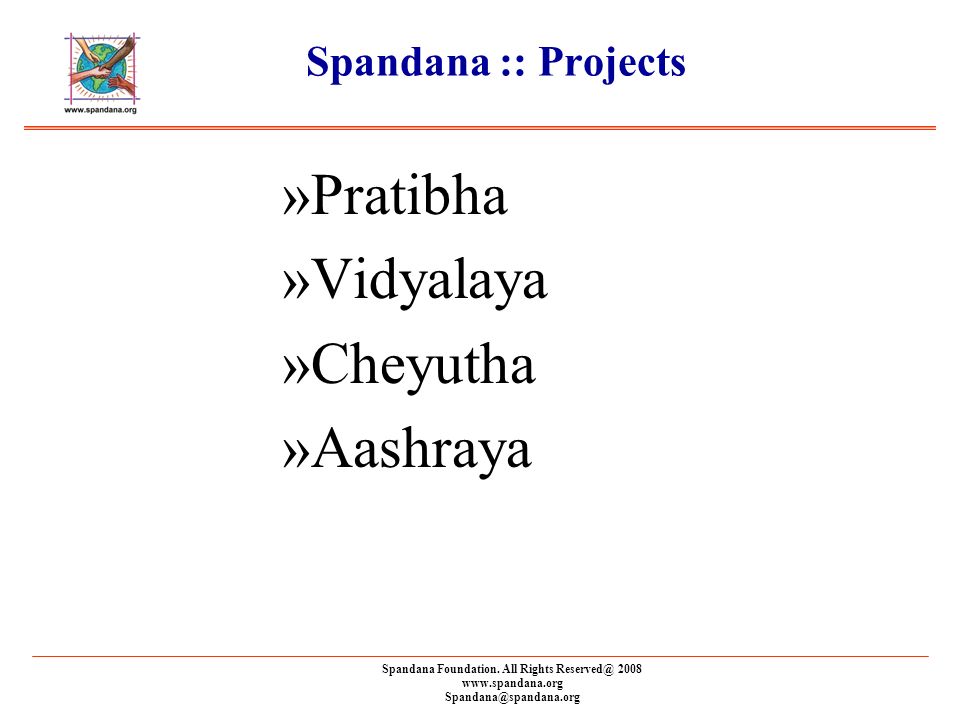 www.spandana.org

Spandana :: Projects

»Pratibha
»Vidyalaya
»Cheyutha
»Aashraya

Spandana Foundation. All Rights Reserved@ 2008
www.spandana.org
Spandana@spandana.org